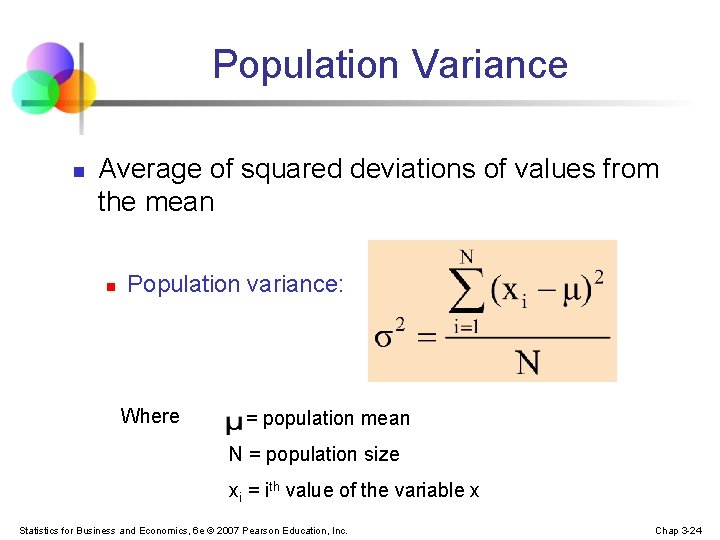 Population Variance

Average of squared deviations of values from the mean

Population variance: $\sigma^2 = \frac{\sum_{i=1}^{N}(x_i - \mu)^2}{N}$

Where $\mu$ = population mean

N = population size

$x_i$ = $i^{th}$ value of the variable x

Statistics for Business and Economics, 6e © 2007 Pearson Education, Inc.

Chap 3-24